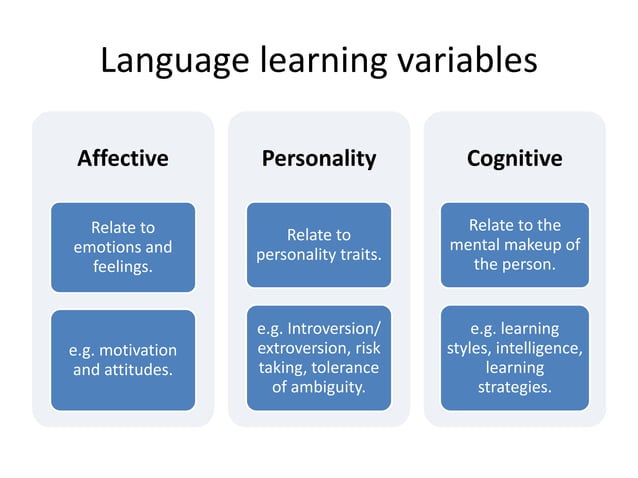 Language learning variables

Affective

Relate to emotions and feelings.

e.g. motivation and attitudes.

Personality

Relate to personality traits.

e.g. Introversion/ extroversion, risk taking, tolerance of ambiguity.

Cognitive

Relate to the mental makeup of the person.

e.g. learning styles, intelligence, learning strategies.